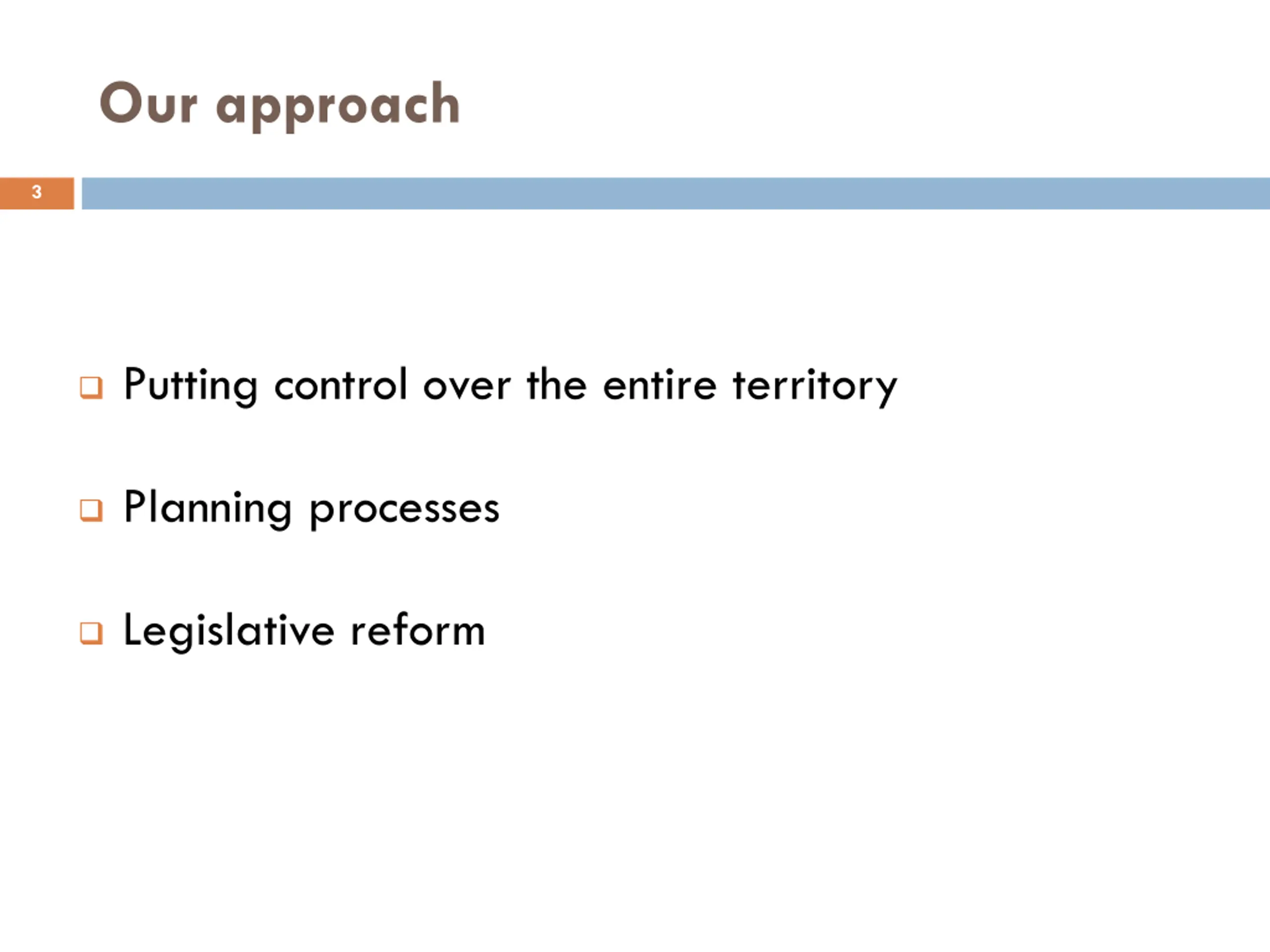 Our approach

3

❑ Putting control over the entire territory

❑ Planning processes

❑ Legislative reform